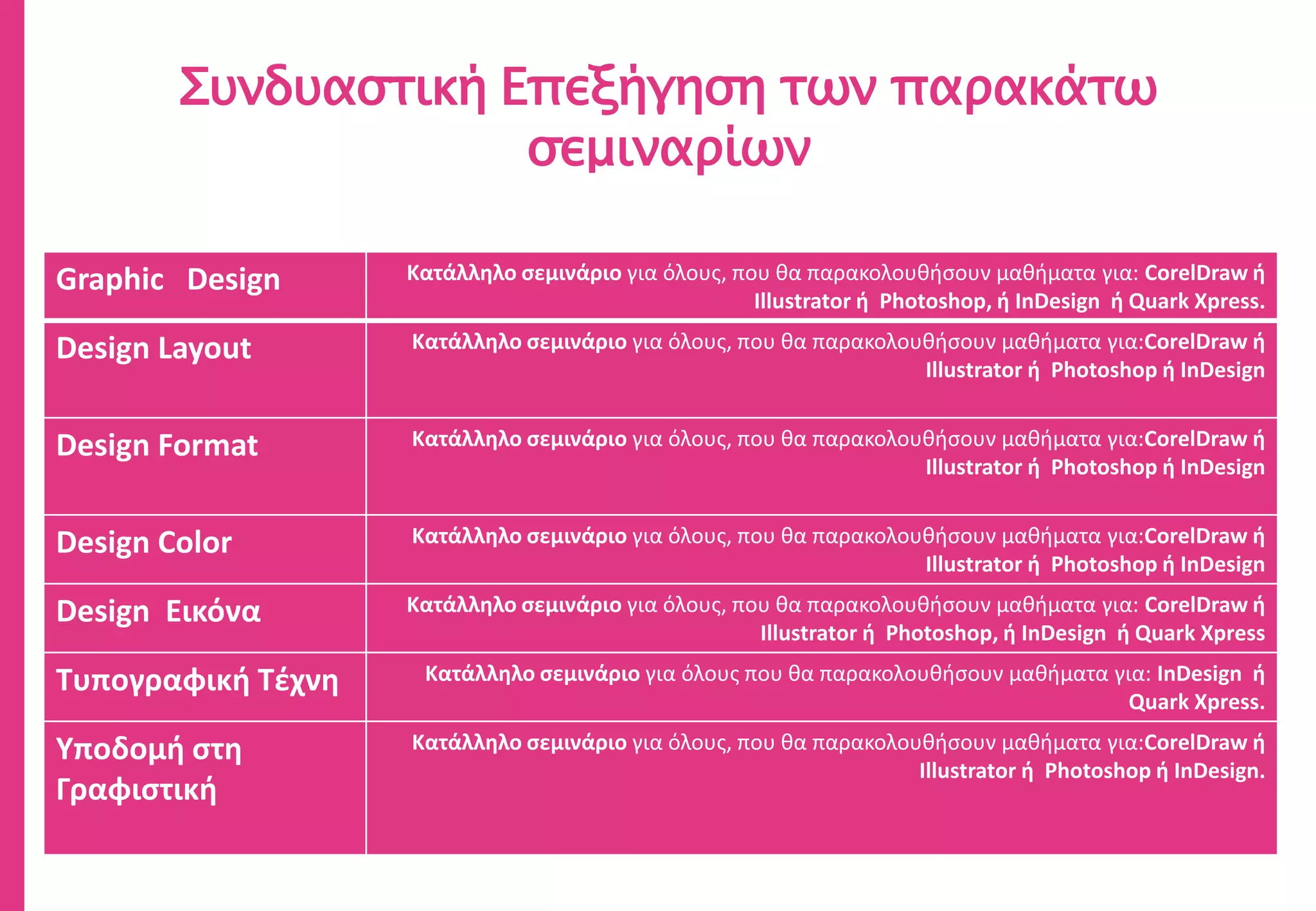 Συνδυαστική Επεξήγηση των παρακάτω σεμιναρίων

| | |
|---|---|
| Graphic Design | Κατάλληλο σεμινάριο για όλους, που θα παρακολουθήσουν μαθήματα για: CorelDraw ή Illustrator ή Photoshop, ή InDesign ή Quark Xpress. |
| Design Layout | Κατάλληλο σεμινάριο για όλους, που θα παρακολουθήσουν μαθήματα για:CorelDraw ή Illustrator ή Photoshop ή InDesign |
| Design Format | Κατάλληλο σεμινάριο για όλους, που θα παρακολουθήσουν μαθήματα για:CorelDraw ή Illustrator ή Photoshop ή InDesign |
| Design Color | Κατάλληλο σεμινάριο για όλους, που θα παρακολουθήσουν μαθήματα για:CorelDraw ή Illustrator ή Photoshop ή InDesign |
| Design Εικόνα | Κατάλληλο σεμινάριο για όλους, που θα παρακολουθήσουν μαθήματα για: CorelDraw ή Illustrator ή Photoshop, ή InDesign ή Quark Xpress |
| Τυπογραφική Τέχνη | Κατάλληλο σεμινάριο για όλους που θα παρακολουθήσουν μαθήματα για: InDesign ή Quark Xpress. |
| Υποδομή στη Γραφιστική | Κατάλληλο σεμινάριο για όλους, που θα παρακολουθήσουν μαθήματα για:CorelDraw ή Illustrator ή Photoshop ή InDesign. |